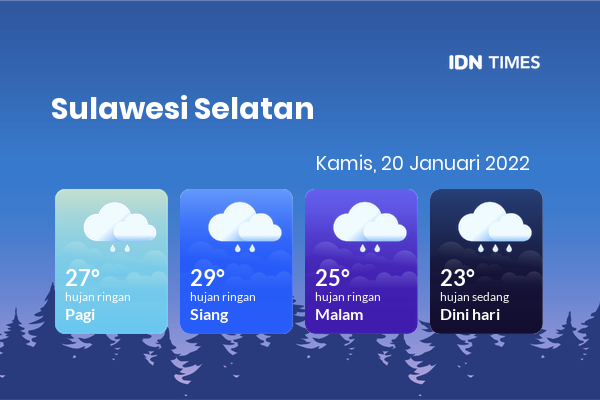 IDN TIMES

Sulawesi Selatan

Kamis, 20 Januari 2022

27°
hujan ringan
Pagi

29°
hujan ringan
Siang

25°
hujan ringan
Malam

23°
hujan sedang
Dini hari